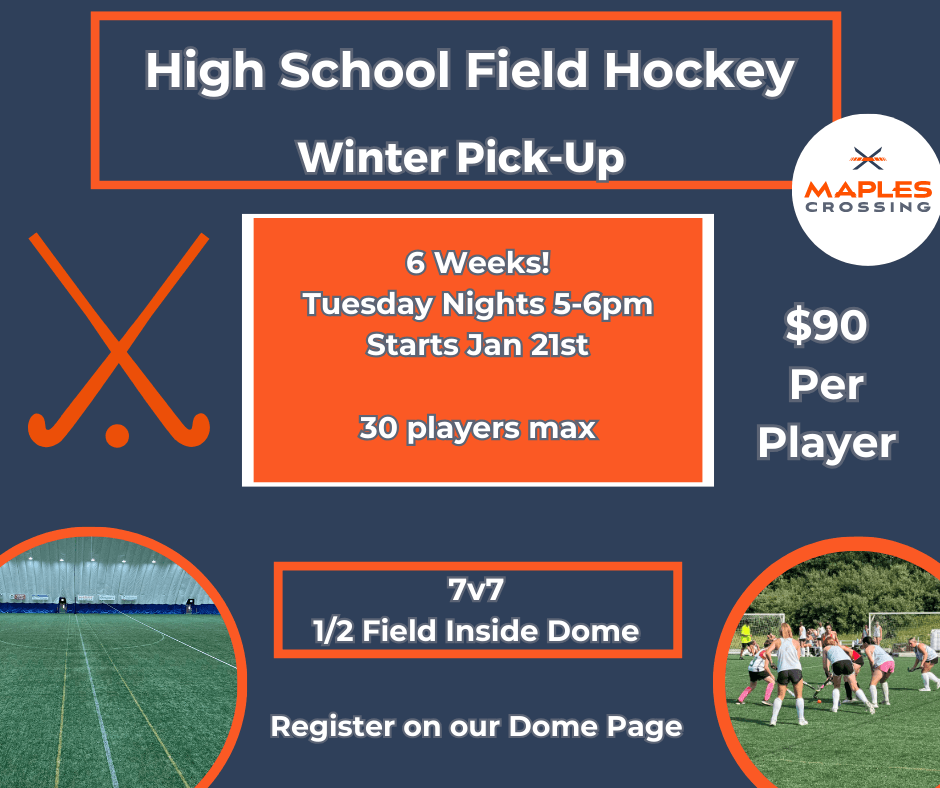 High School Field Hockey
Winter Pick-Up

MAPLES CROSSING

6 Weeks!
Tuesday Nights 5-6pm
Starts Jan 21st

30 players max

$90
Per
Player

7v7
1/2 Field Inside Dome

Register on our Dome Page